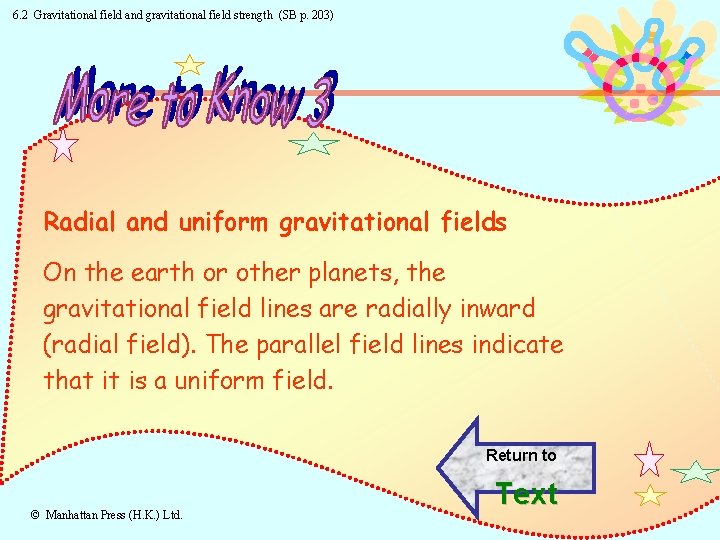 6.2 Gravitational field and gravitational field strength (SB p. 203)

More to Know 3

Radial and uniform gravitational fields

On the earth or other planets, the gravitational field lines are radially inward (radial field). The parallel field lines indicate that it is a uniform field.

Return to
Text

© Manhattan Press (H.K.) Ltd.